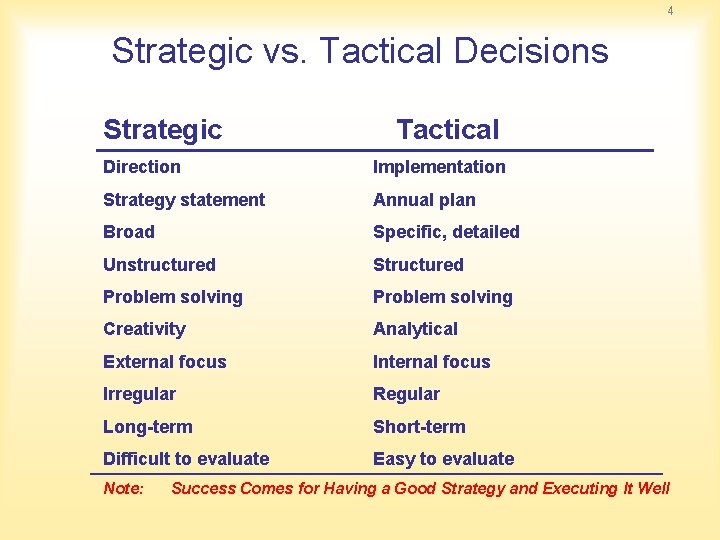 4

Strategic vs. Tactical Decisions

| Strategic | Tactical |
|---|---|
| Direction | Implementation |
| Strategy statement | Annual plan |
| Broad | Specific, detailed |
| Unstructured | Structured |
| Problem solving | Problem solving |
| Creativity | Analytical |
| External focus | Internal focus |
| Irregular | Regular |
| Long-term | Short-term |
| Difficult to evaluate | Easy to evaluate |

Note: Success Comes for Having a Good Strategy and Executing It Well